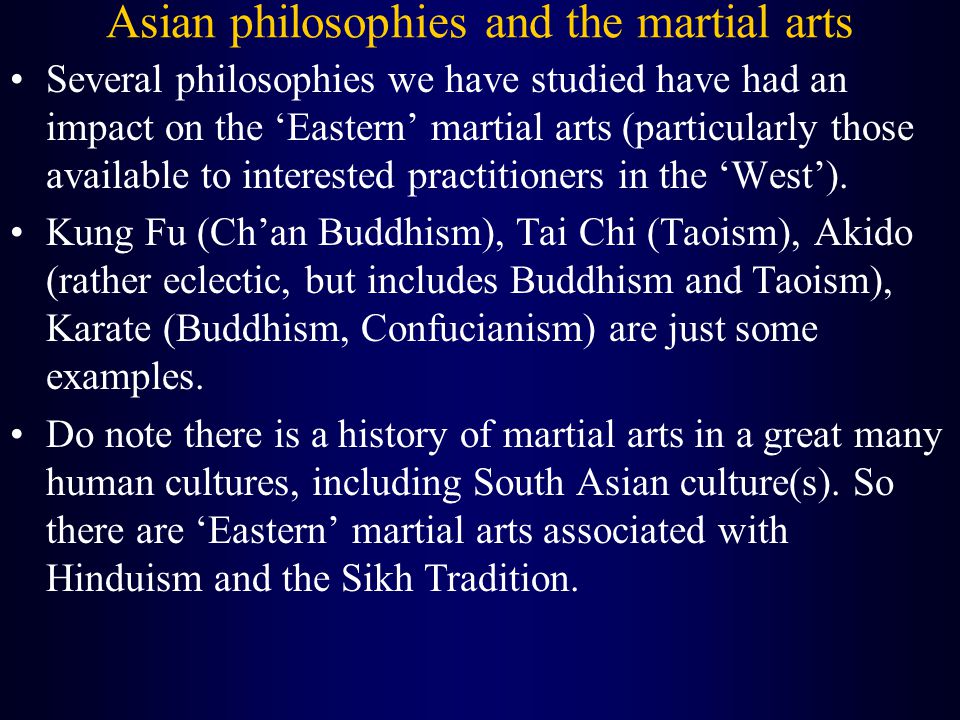 Asian philosophies and the martial arts

• Several philosophies we have studied have had an impact on the ‘Eastern’ martial arts (particularly those available to interested practitioners in the ‘West’).

• Kung Fu (Ch’an Buddhism), Tai Chi (Taoism), Akido (rather eclectic, but includes Buddhism and Taoism), Karate (Buddhism, Confucianism) are just some examples.

• Do note there is a history of martial arts in a great many human cultures, including South Asian culture(s). So there are ‘Eastern’ martial arts associated with Hinduism and the Sikh Tradition.